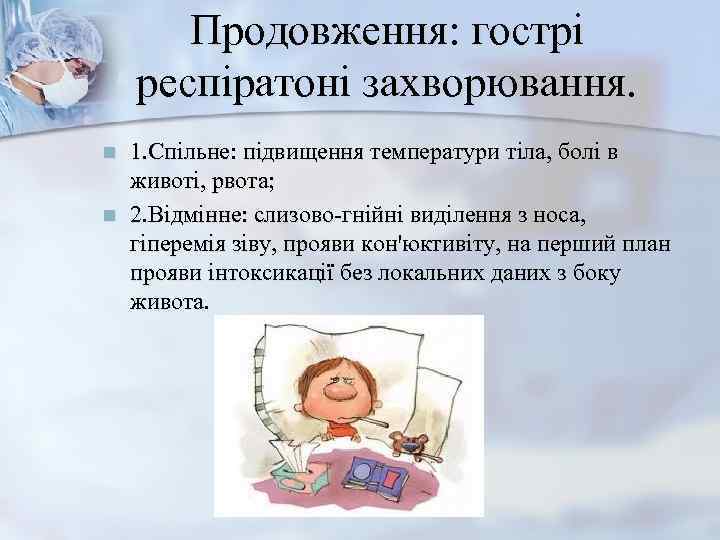 Продовження: гострі респіратоні захворювання.

1.Спільне: підвищення температури тіла, болі в животі, рвота;

2.Відмінне: слизово-гнійні виділення з носа, гіперемія зіву, прояви кон'юктивіту, на перший план прояви інтоксикації без локальних даних з боку живота.